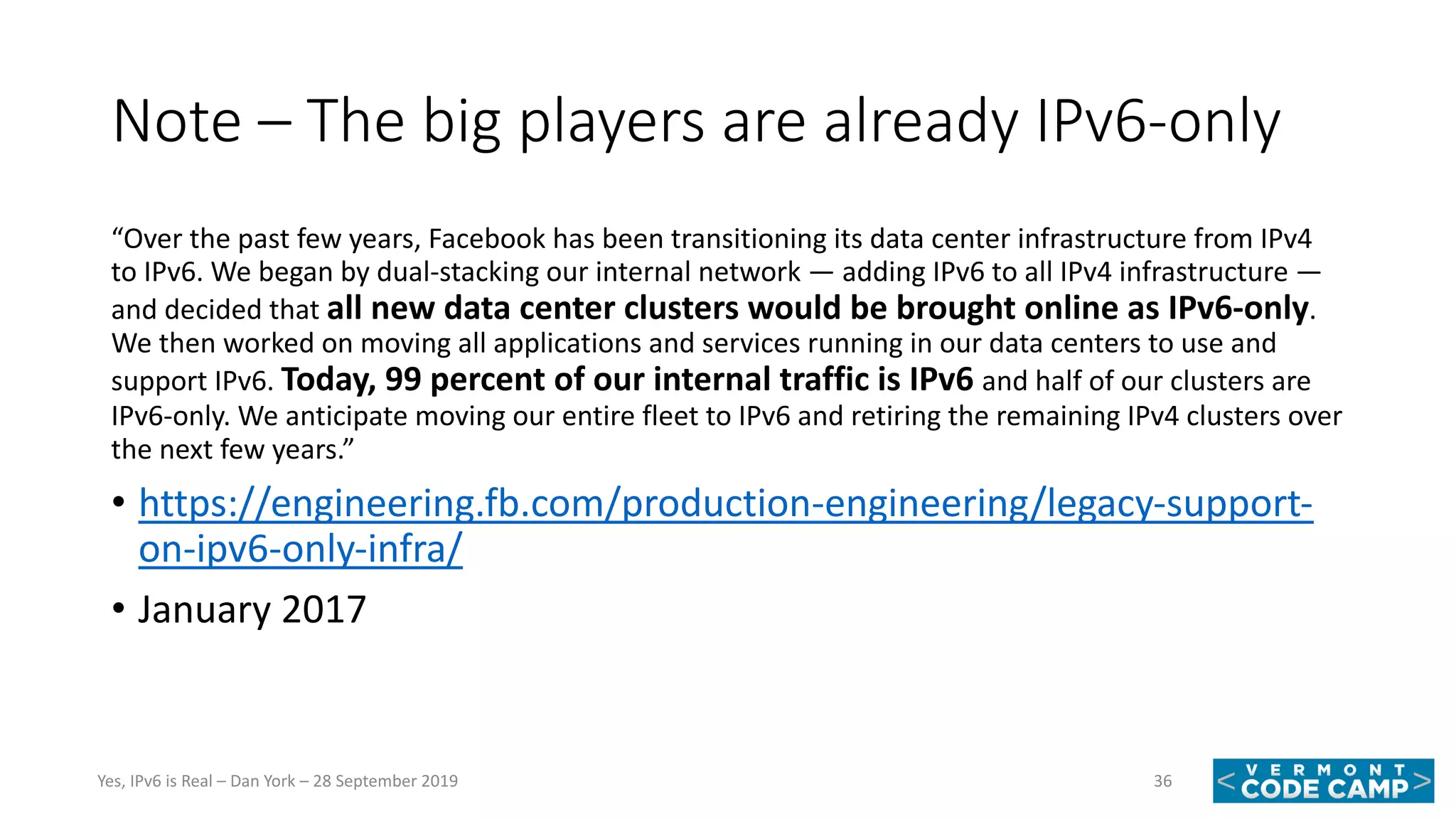 Note – The big players are already IPv6-only

“Over the past few years, Facebook has been transitioning its data center infrastructure from IPv4 to IPv6. We began by dual-stacking our internal network — adding IPv6 to all IPv4 infrastructure — and decided that all new data center clusters would be brought online as IPv6-only. We then worked on moving all applications and services running in our data centers to use and support IPv6. Today, 99 percent of our internal traffic is IPv6 and half of our clusters are IPv6-only. We anticipate moving our entire fleet to IPv6 and retiring the remaining IPv4 clusters over the next few years.”

• https://engineering.fb.com/production-engineering/legacy-support-on-ipv6-only-infra/

• January 2017

Yes, IPv6 is Real – Dan York – 28 September 2019

36

< VERMONT CODE CAMP >